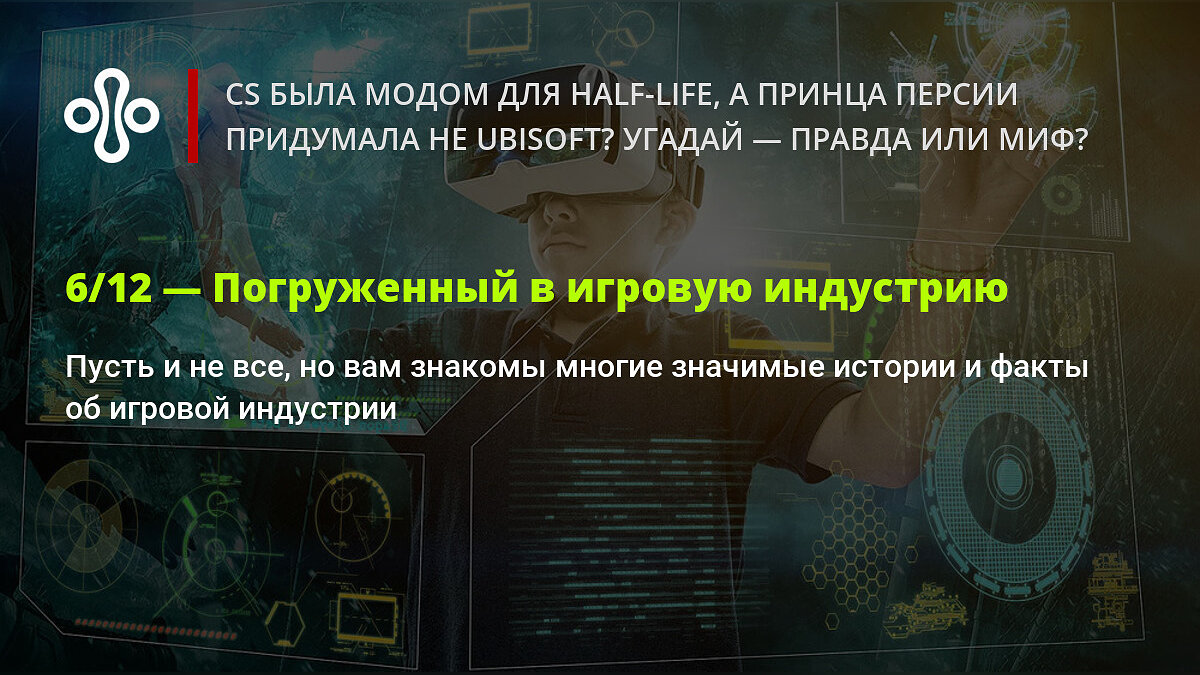 CS БЫЛА МОДОМ ДЛЯ HALF-LIFE, А ПРИНЦА ПЕРСИИ ПРИДУМАЛА НЕ UBISOFT? УГАДАЙ — ПРАВДА ИЛИ МИФ?

6/12 — Погруженный в игровую индустрию

Пусть и не все, но вам знакомы многие значимые истории и факты об игровой индустрии